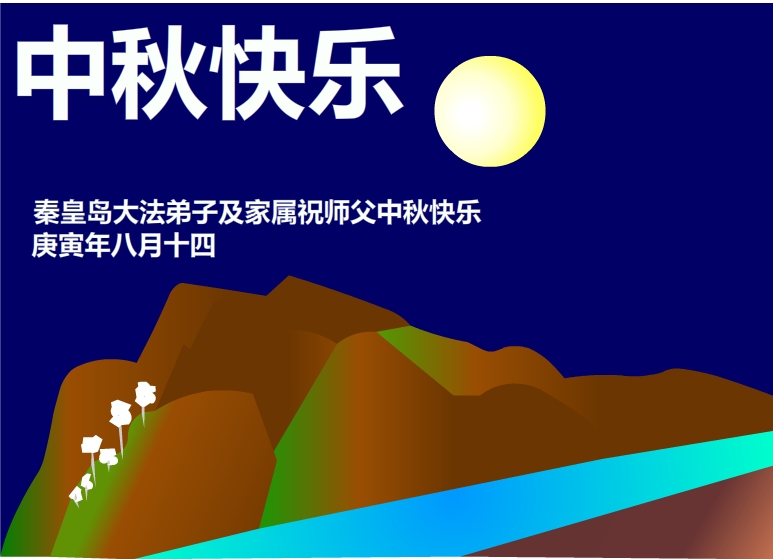 中秋快乐

秦皇岛大法弟子及家属祝师父中秋快乐
庚寅年八月十四